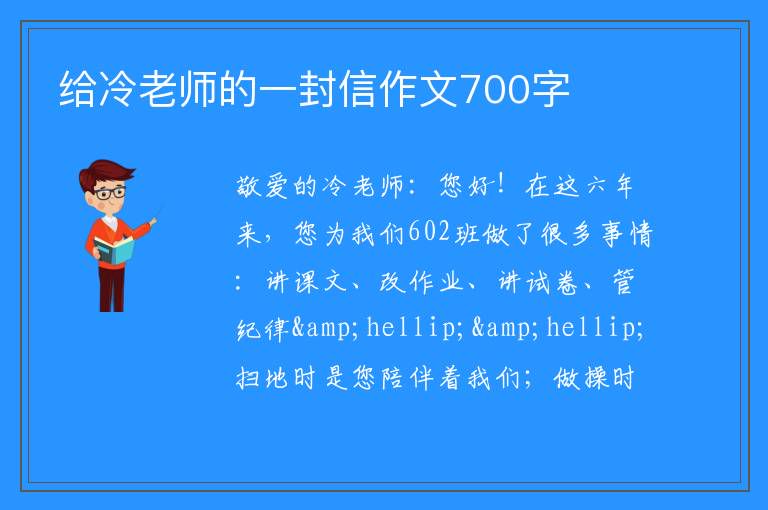 给冷老师的一封信作文700字

敬爱的冷老师：您好！在这六年来，您为我们602班做了很多事情：讲课文、改作业、讲试卷、管纪律&amp;hellip;&amp;hellip;扫地时是您陪伴着我们；做操时